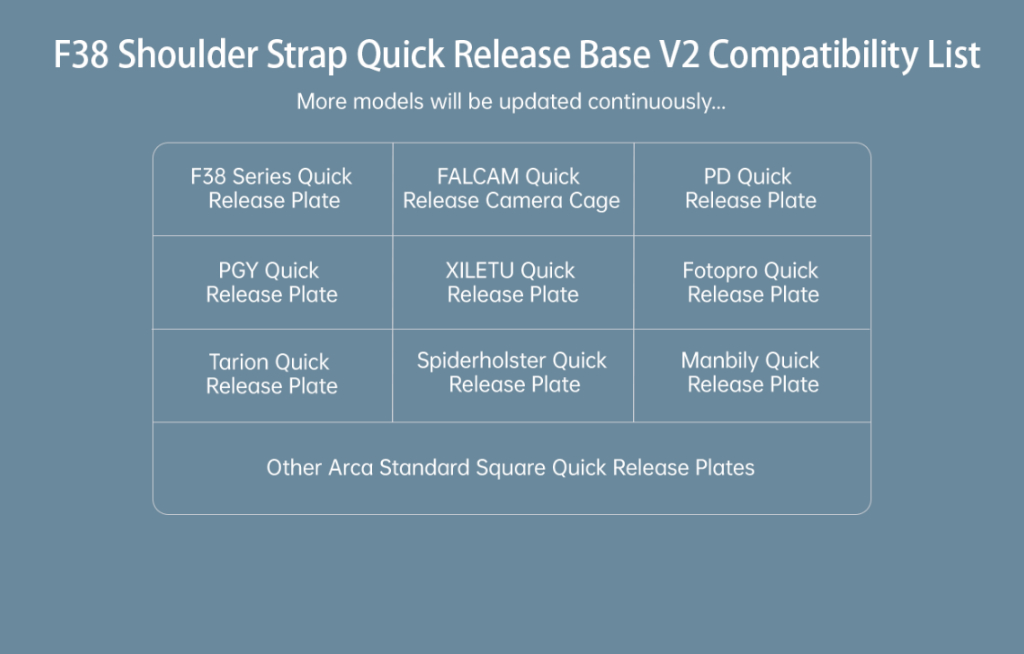 F38 Shoulder Strap Quick Release Base V2 Compatibility List

More models will be updated continuously...

| F38 Series Quick Release Plate | FALCAM Quick Release Camera Cage | PD Quick Release Plate |
|---|---|---|
| PGY Quick Release Plate | XILETU Quick Release Plate | Fotopro Quick Release Plate |
| Tarion Quick Release Plate | Spiderholster Quick Release Plate | Manbily Quick Release Plate |
| Other Arca Standard Square Quick Release Plates | | |